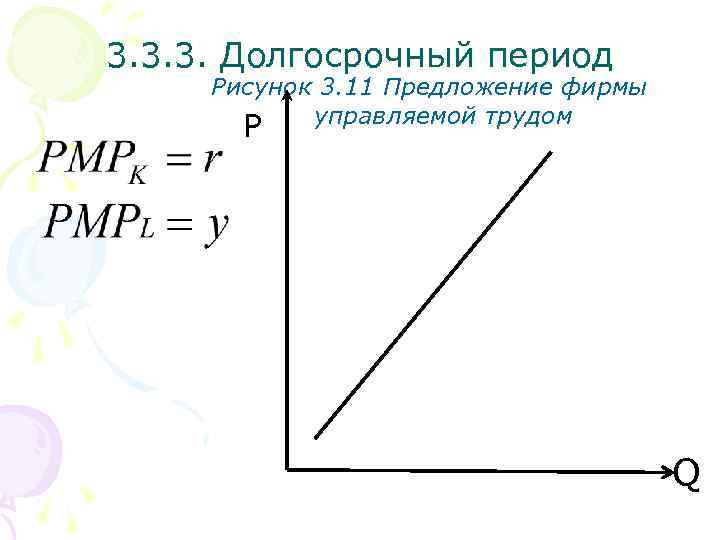 3.3.3. Долгосрочный период

Рисунок 3.11 Предложение фирмы управляемой трудом

$PMP_K = r$

$PMP_L = y$

P

Q